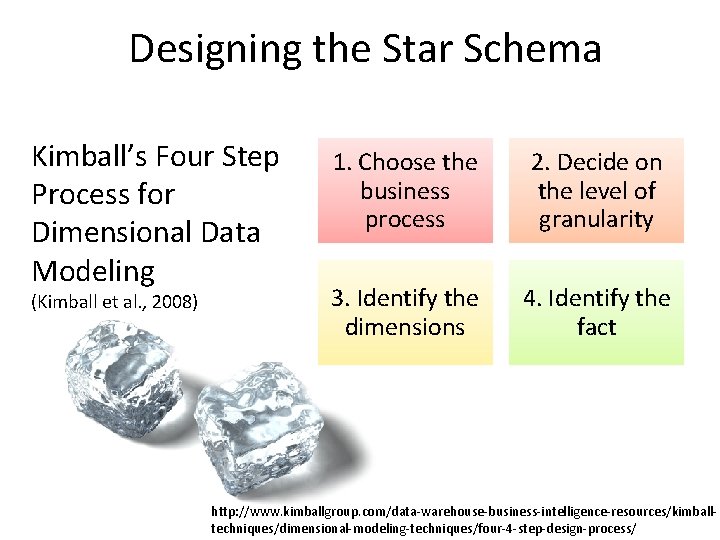 Designing the Star Schema

Kimball's Four Step Process for Dimensional Data Modeling
(Kimball et al., 2008)

1. Choose the business process

2. Decide on the level of granularity

3. Identify the dimensions

4. Identify the fact

http://www.kimballgroup.com/data-warehouse-business-intelligence-resources/kimball-techniques/dimensional-modeling-techniques/four-4-step-design-process/